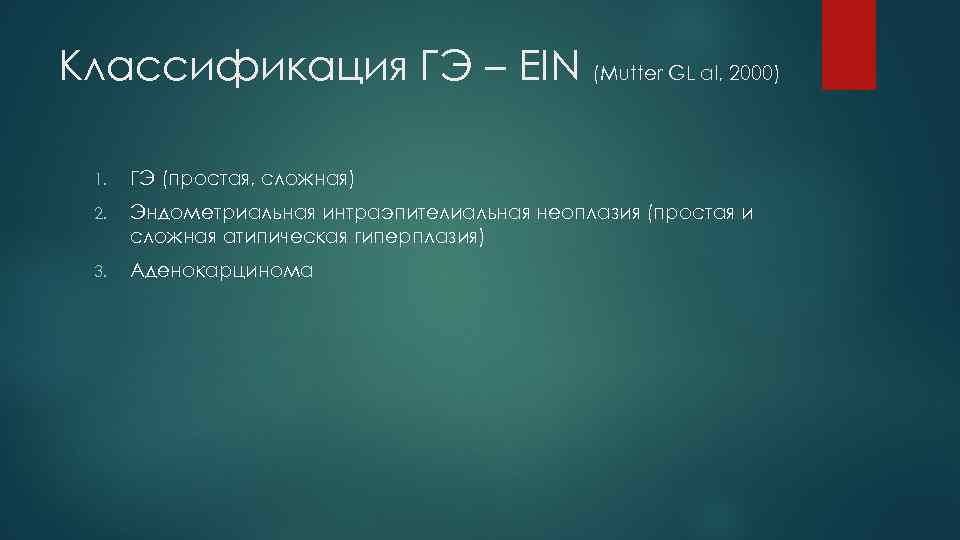 Классификация ГЭ – EIN (Mutter GL al, 2000)

1. ГЭ (простая, сложная)
2. Эндометриальная интраэпителиальная неоплазия (простая и сложная атипическая гиперплазия)
3. Аденокарцинома